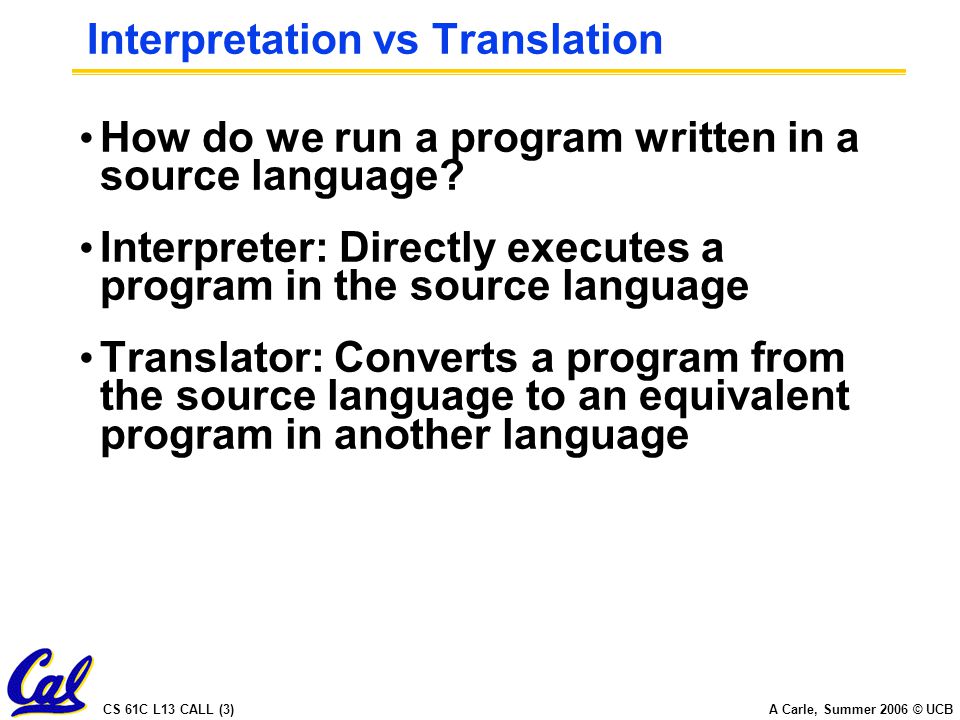 Interpretation vs Translation

• How do we run a program written in a source language?

• Interpreter: Directly executes a program in the source language

• Translator: Converts a program from the source language to an equivalent program in another language

Cal

CS 61C L13 CALL (3)

A Carle, Summer 2006 © UCB